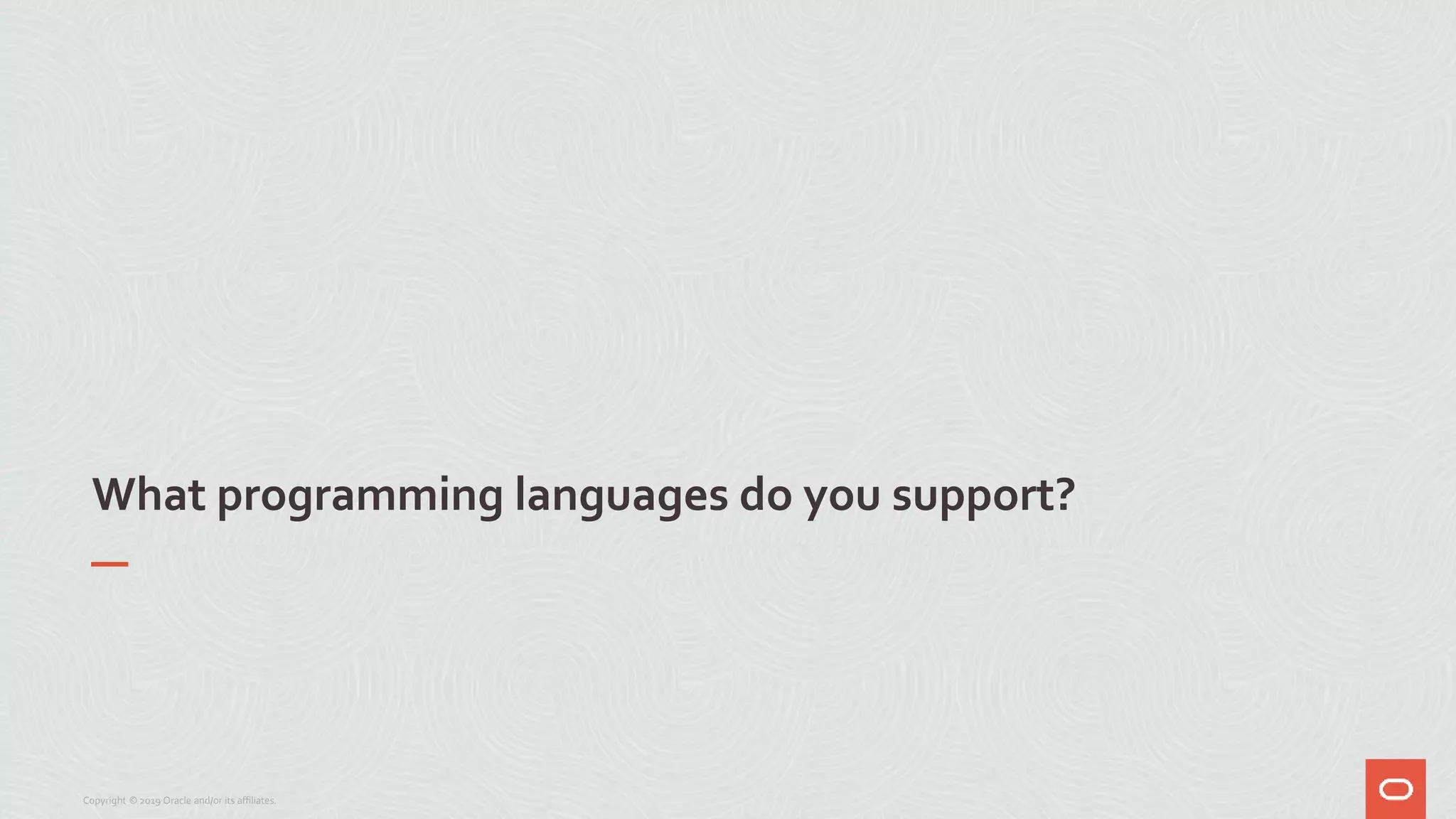 What programming languages do you support?

Copyright © 2019 Oracle and/or its affiliates.